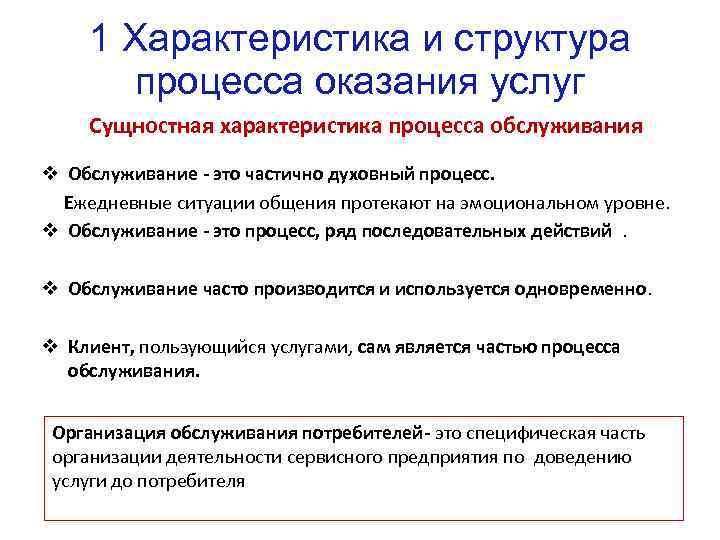 1 Характеристика и структура процесса оказания услуг

Сущностная характеристика процесса обслуживания

❖ Обслуживание - это частично духовный процесс.
Ежедневные ситуации общения протекают на эмоциональном уровне.

❖ Обслуживание - это процесс, ряд последовательных действий .

❖ Обслуживание часто производится и используется одновременно.

❖ Клиент, пользующийся услугами, сам является частью процесса обслуживания.

Организация обслуживания потребителей- это специфическая часть организации деятельности сервисного предприятия по доведению услуги до потребителя